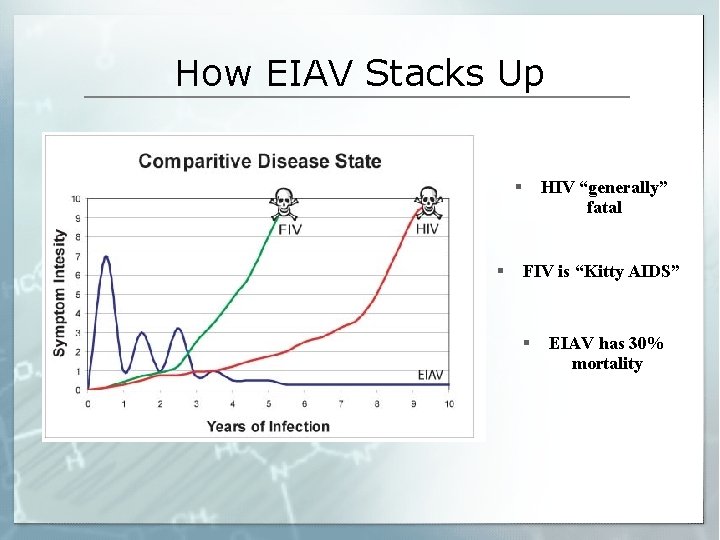 How EIAV Stacks Up

Comparitive Disease State

Symptom Intesity

10
9
8
7
6
5
4
3
2
1
0

FIV

HIV

EIAV

0 1 2 3 4 5 6 7 8 9 10

Years of Infection

▪ HIV “generally” fatal

▪ FIV is “Kitty AIDS”

▪ EIAV has 30% mortality